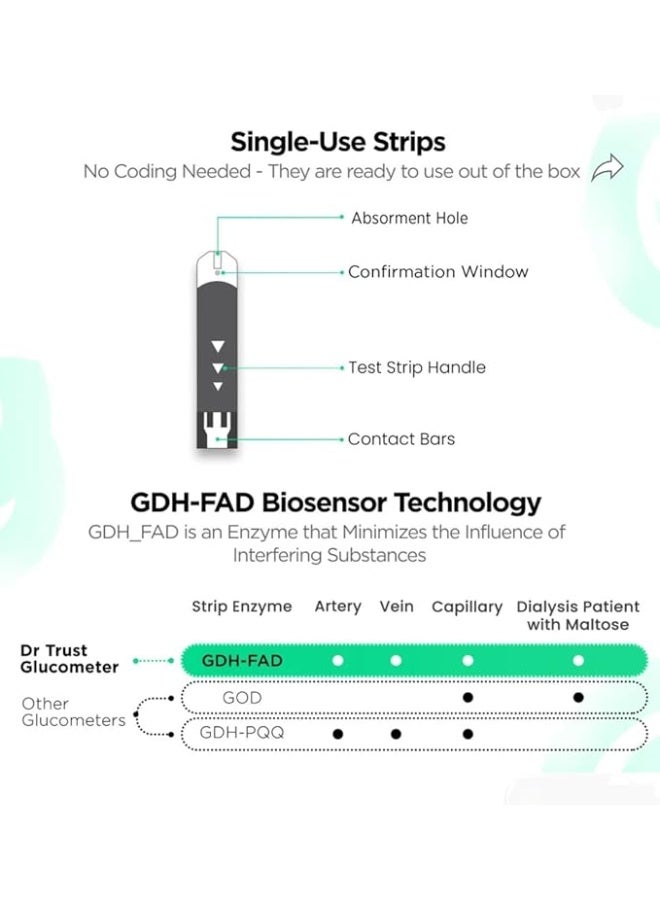 Single-Use Strips

No Coding Needed - They are ready to use out of the box

Absorment Hole

Confirmation Window

Test Strip Handle

Contact Bars

GDH-FAD Biosensor Technology

GDH_FAD is an Enzyme that Minimizes the Influence of Interfering Substances

| | Strip Enzyme | Artery | Vein | Capillary | Dialysis Patient with Maltose |
|---|---|---|---|---|---|
| Dr Trust Glucometer | GDH-FAD | ● | ● | ● | ● |
| Other Glucometers | GOD | | | ● | ● |
| | GDH-PQQ | ● | ● | ● | |